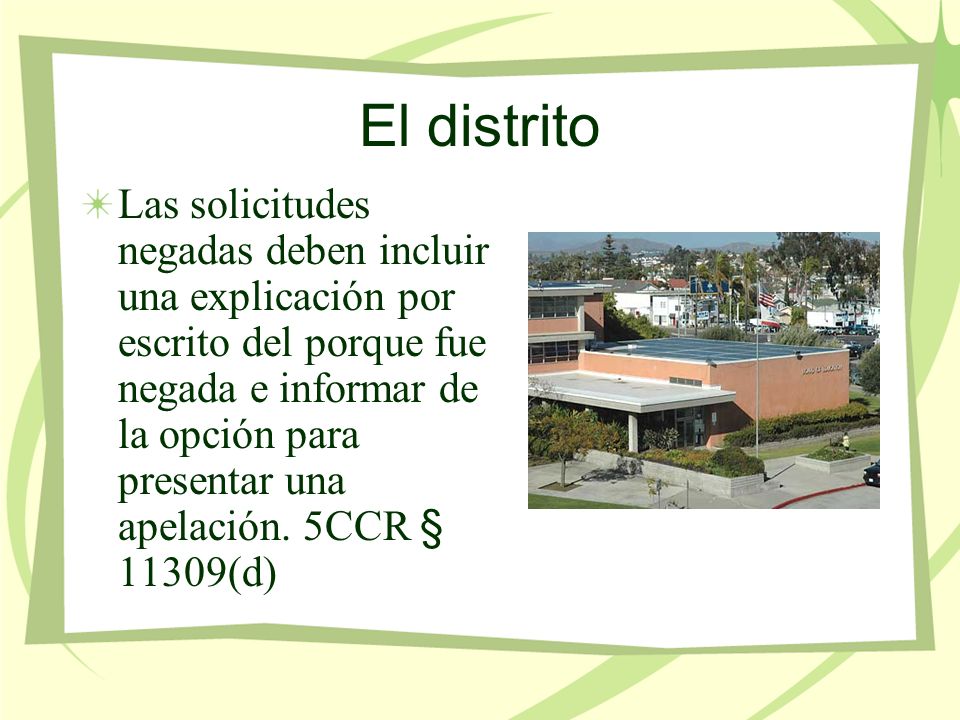 El distrito

Las solicitudes negadas deben incluir una explicación por escrito del porque fue negada e informar de la opción para presentar una apelación. 5CCR § 11309(d)